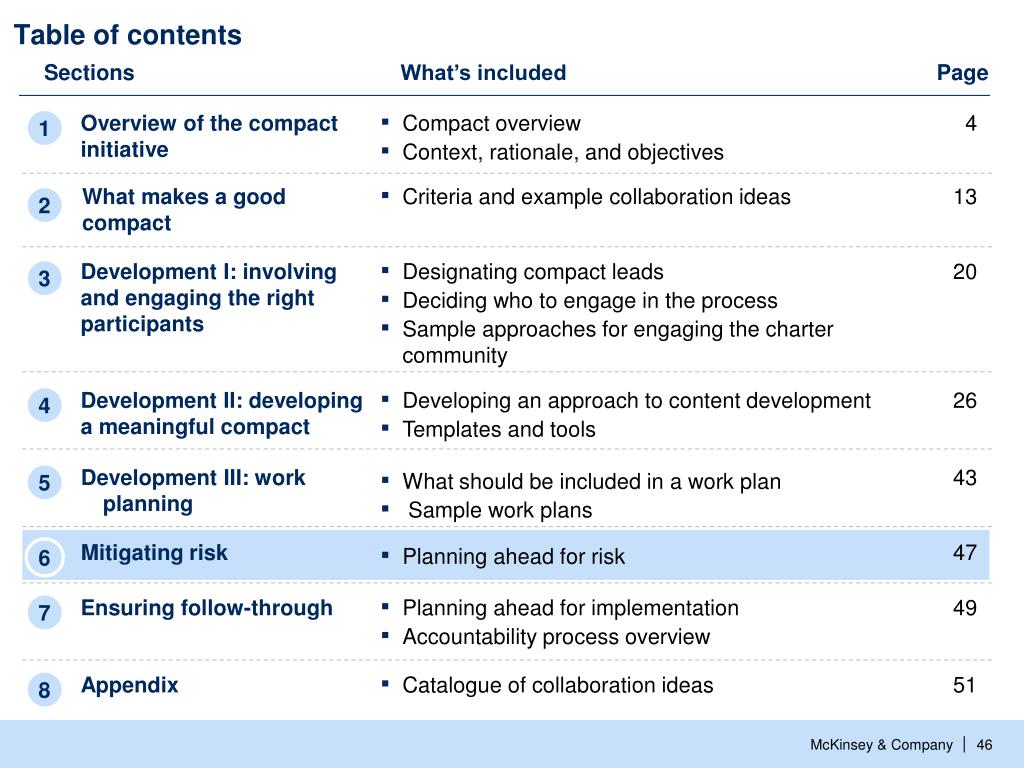 Table of contents

| | Sections | What's included | Page |
|---|---|---|---|
| 1 | Overview of the compact initiative | ▪ Compact overview ▪ Context, rationale, and objectives | 4 |
| 2 | What makes a good compact | ▪ Criteria and example collaboration ideas | 13 |
| 3 | Development I: involving and engaging the right participants | ▪ Designating compact leads ▪ Deciding who to engage in the process ▪ Sample approaches for engaging the charter community | 20 |
| 4 | Development II: developing a meaningful compact | ▪ Developing an approach to content development ▪ Templates and tools | 26 |
| 5 | Development III: work planning | ▪ What should be included in a work plan ▪ Sample work plans | 43 |
| 6 | Mitigating risk | ▪ Planning ahead for risk | 47 |
| 7 | Ensuring follow-through | ▪ Planning ahead for implementation ▪ Accountability process overview | 49 |
| 8 | Appendix | ▪ Catalogue of collaboration ideas | 51 |

McKinsey & Company | 46